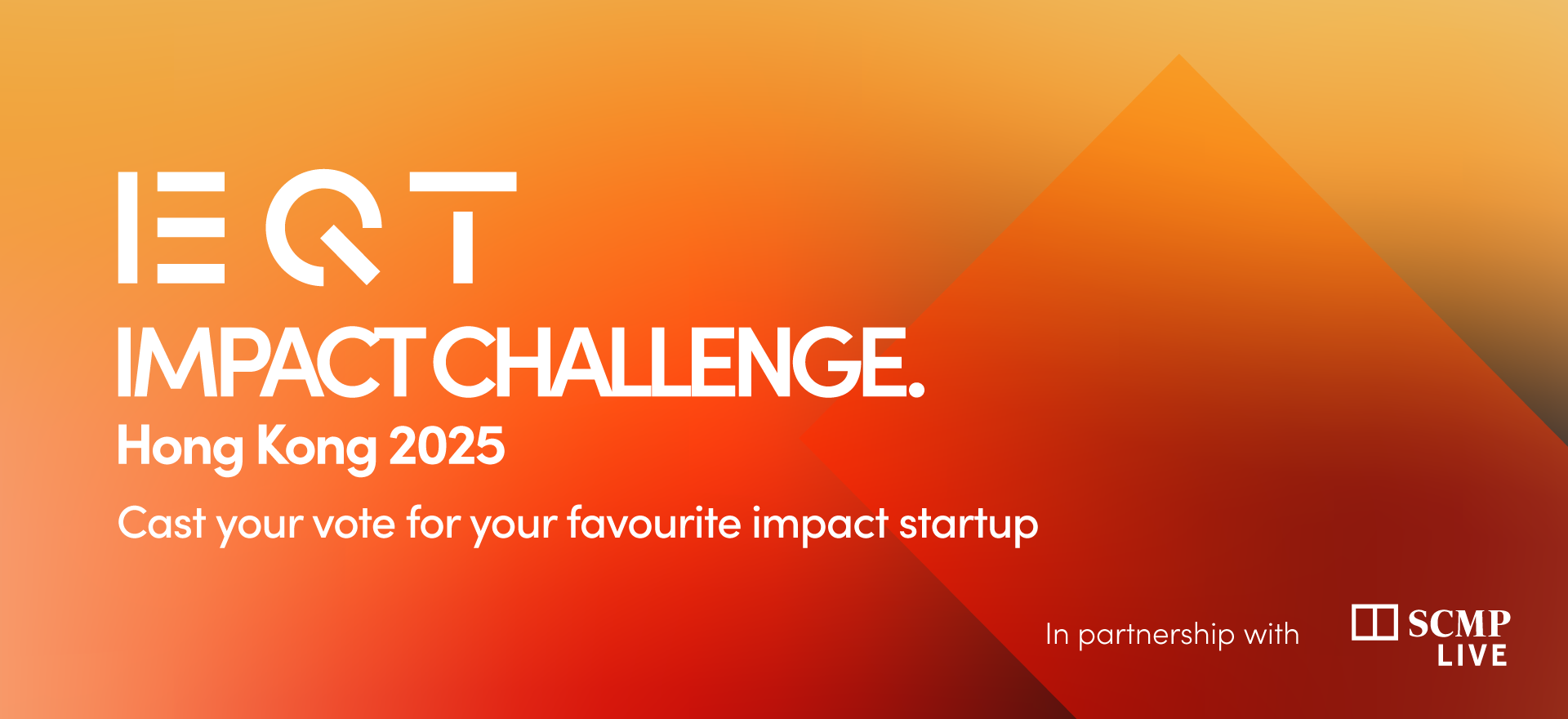 EQT

IMPACT CHALLENGE.

Hong Kong 2025

Cast your vote for your favourite impact startup

In partnership with

SCMP LIVE